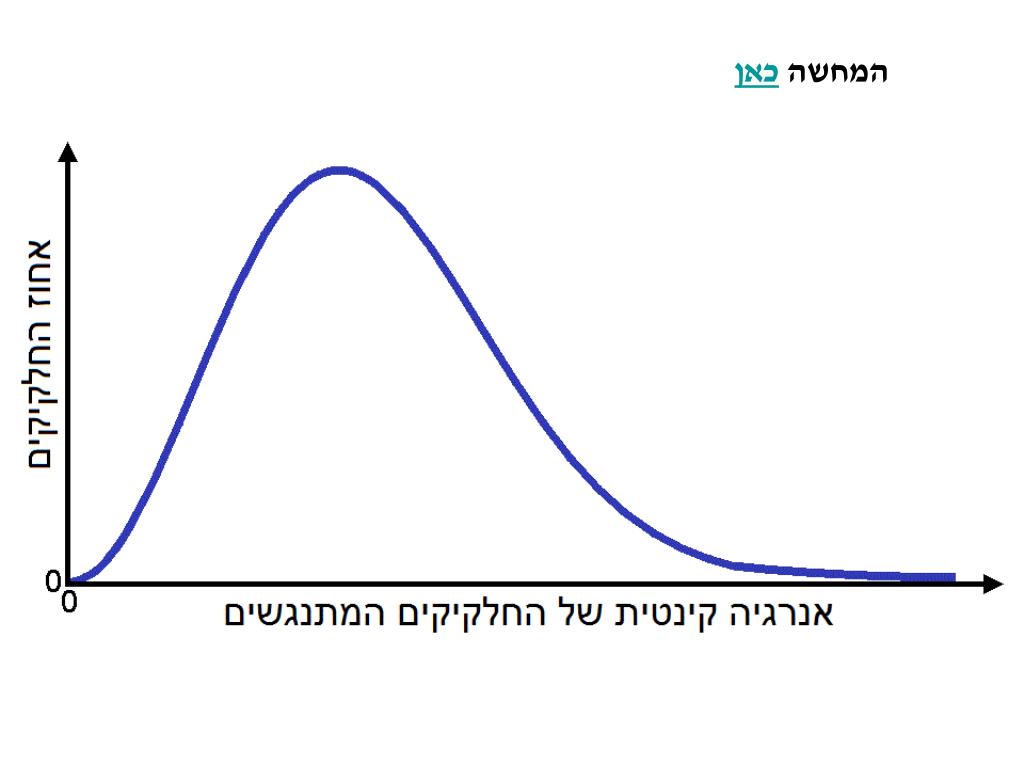 המחשה כאן

אחוז החלקיקים

0

0

אנרגיה קינטית של החלקיקים המתנגשים